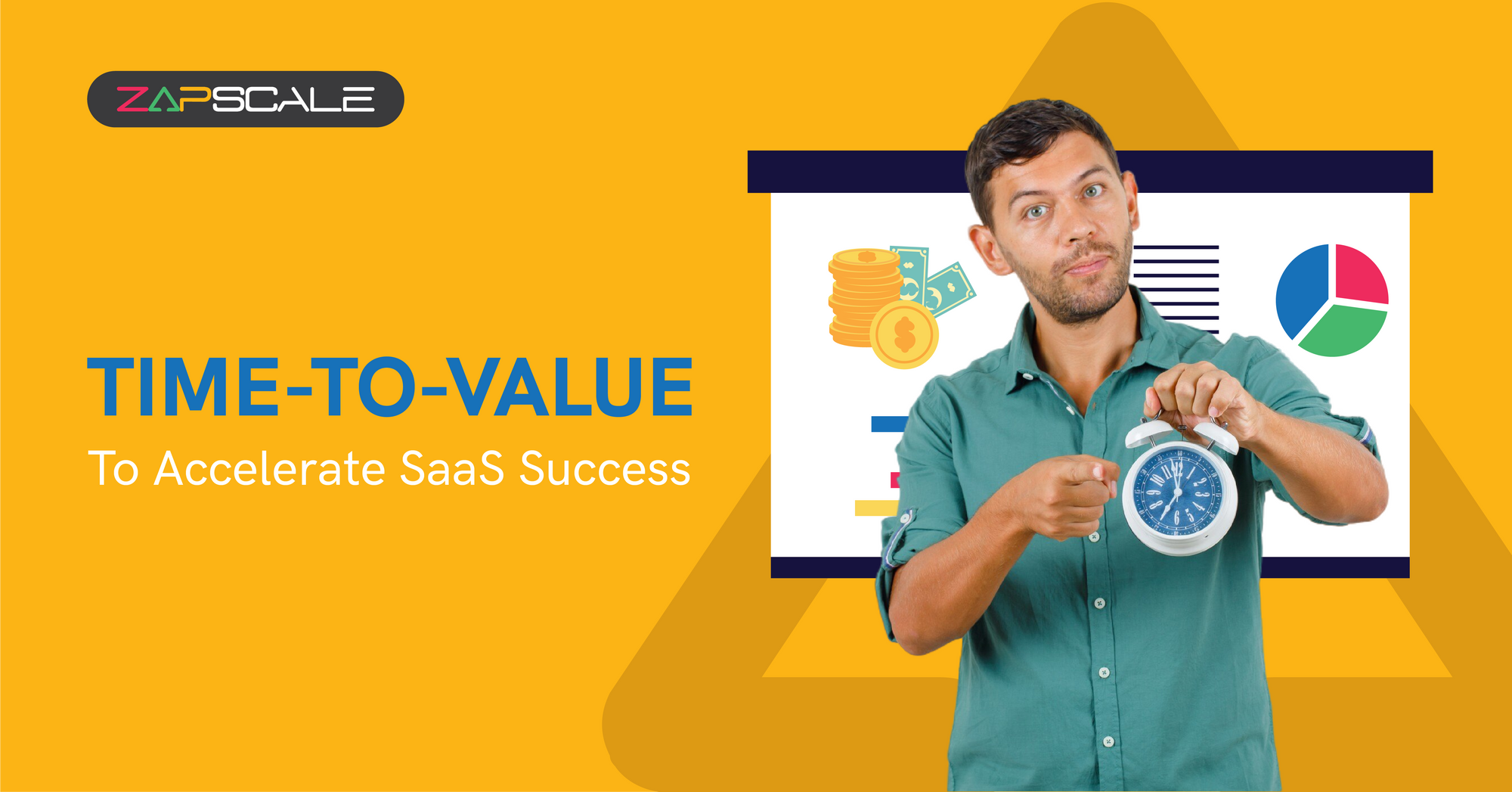 ZAPSCALE

TIME-TO-VALUE
To Accelerate SaaS Success